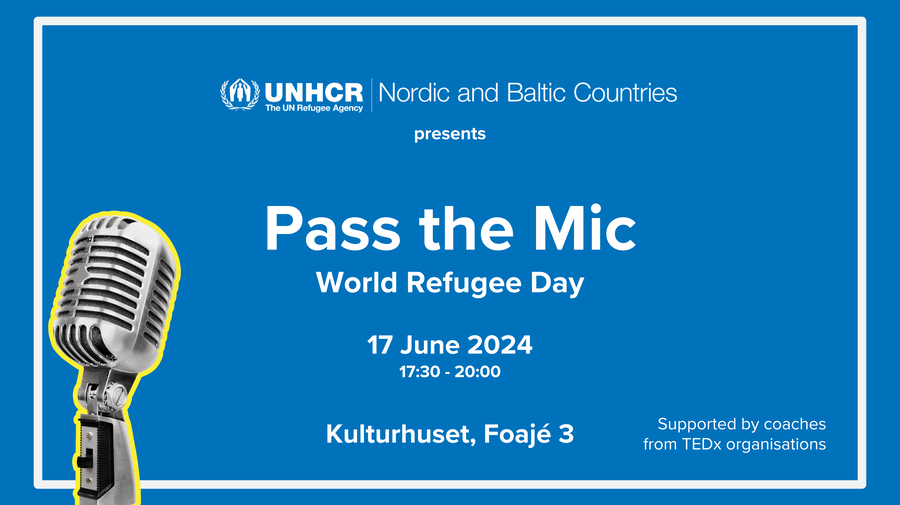 UNHCR
The UN Refugee Agency
Nordic and Baltic Countries

presents

Pass the Mic
World Refugee Day

17 June 2024
17:30 - 20:00

Kulturhuset, Foajé 3

Supported by coaches from TEDx organisations